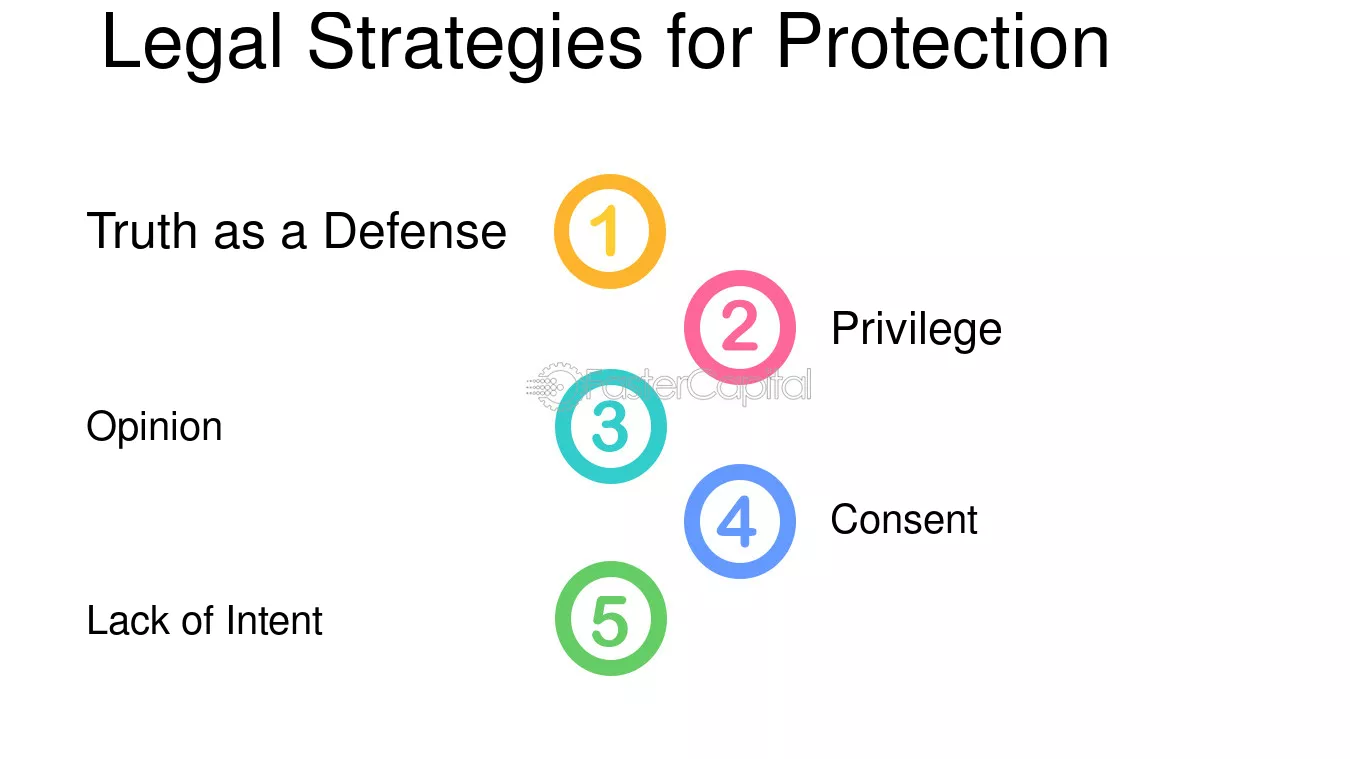 Legal Strategies for Protection

Truth as a Defense 1

2 Privilege

FasterCapital

Opinion 3

4 Consent

Lack of Intent 5